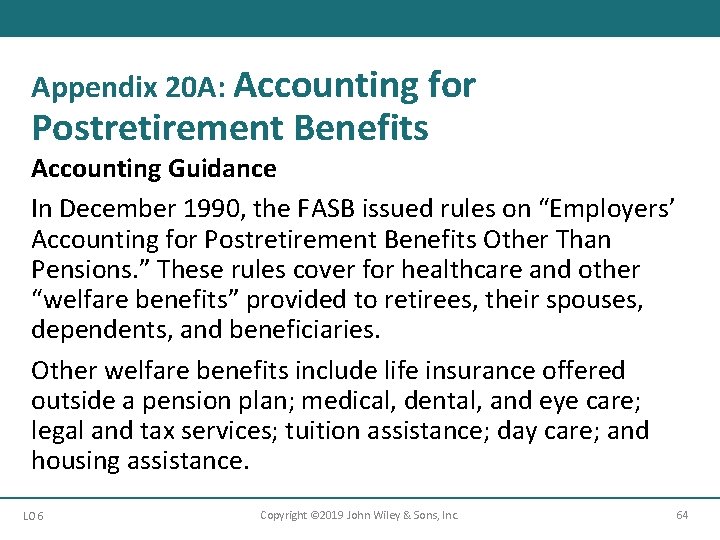 Appendix 20A: Accounting for Postretirement Benefits

Accounting Guidance

In December 1990, the FASB issued rules on “Employers’ Accounting for Postretirement Benefits Other Than Pensions.” These rules cover for healthcare and other “welfare benefits” provided to retirees, their spouses, dependents, and beneficiaries.

Other welfare benefits include life insurance offered outside a pension plan; medical, dental, and eye care; legal and tax services; tuition assistance; day care; and housing assistance.

LO 6

Copyright ©2019 John Wiley & Sons, Inc.

64